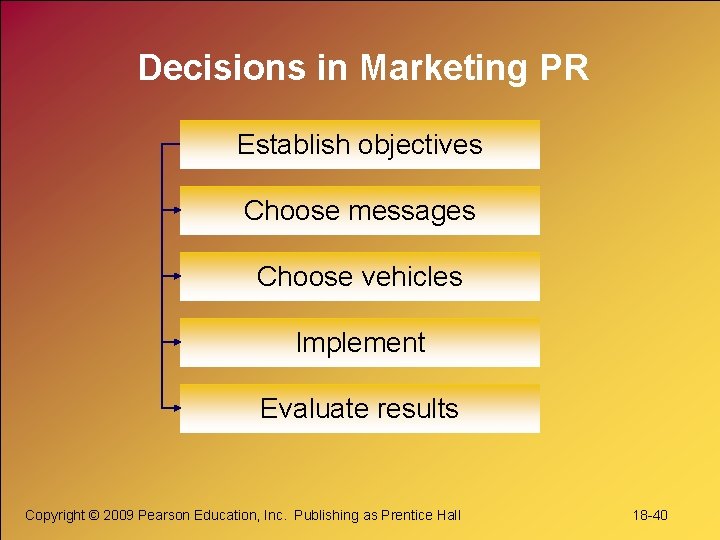 Decisions in Marketing PR

Establish objectives

Choose messages

Choose vehicles

Implement

Evaluate results

Copyright © 2009 Pearson Education, Inc. Publishing as Prentice Hall

18-40